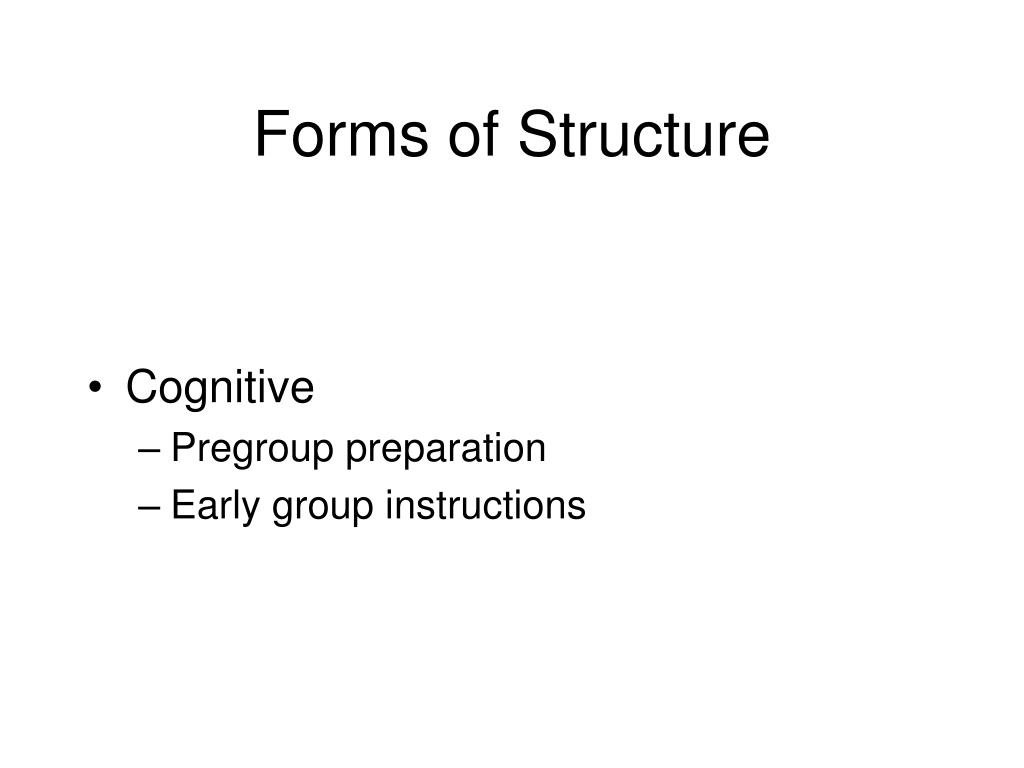 Forms of Structure

• Cognitive
– Pregroup preparation
– Early group instructions